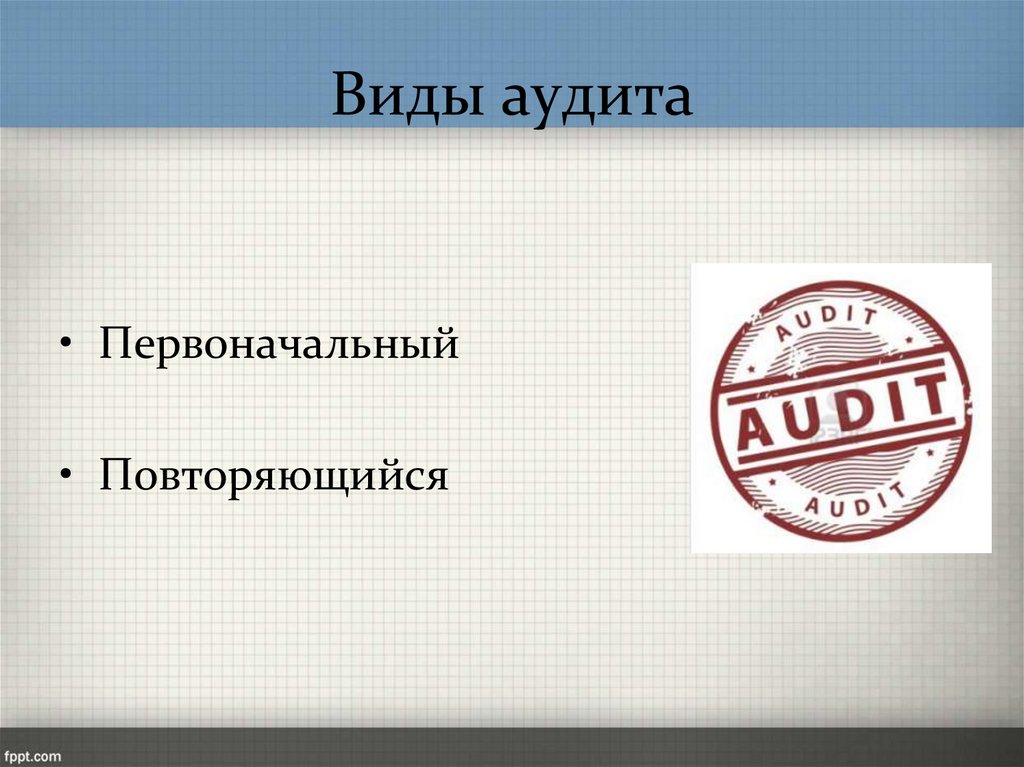 Виды аудита

• Первоначальный

• Повторяющийся

AUDIT
AUDIT
AUDIT

fppt.com